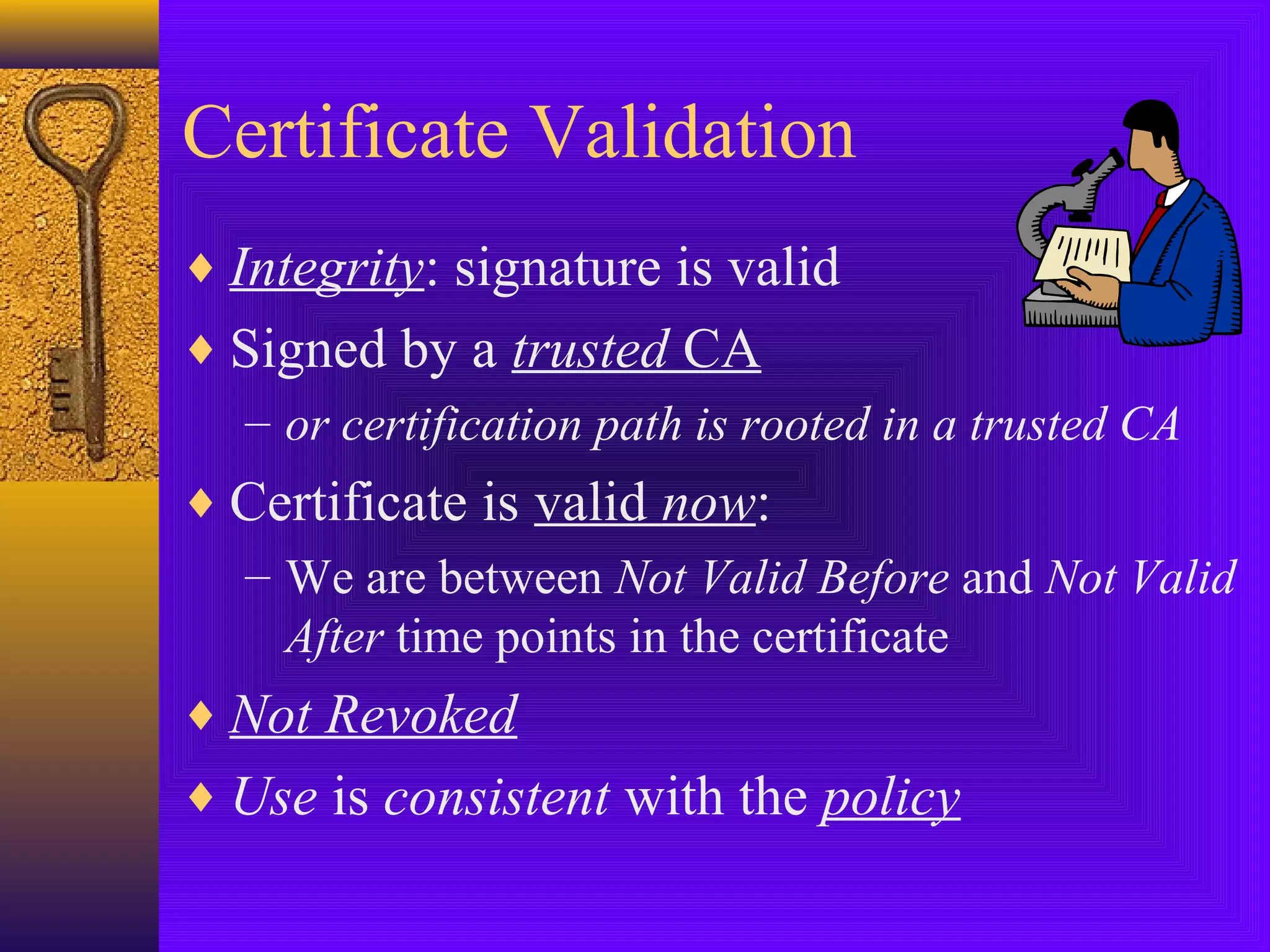 Certificate Validation

♦ Integrity: signature is valid

♦ Signed by a trusted CA

– or certification path is rooted in a trusted CA

♦ Certificate is valid now:

– We are between Not Valid Before and Not Valid After time points in the certificate

♦ Not Revoked

♦ Use is consistent with the policy